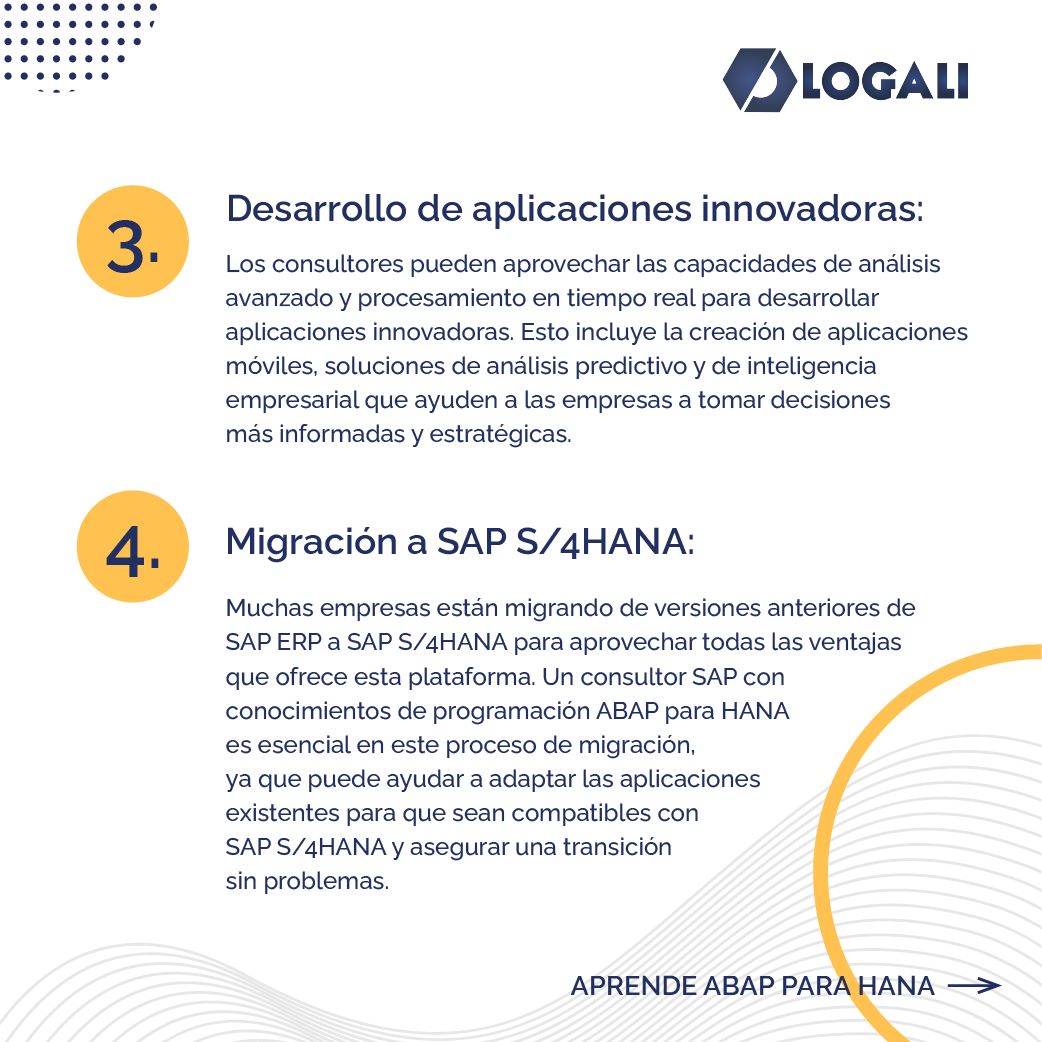 LOGALI

3.

Desarrollo de aplicaciones innovadoras:

Los consultores pueden aprovechar las capacidades de análisis avanzado y procesamiento en tiempo real para desarrollar aplicaciones innovadoras. Esto incluye la creación de aplicaciones móviles, soluciones de análisis predictivo y de inteligencia empresarial que ayuden a las empresas a tomar decisiones más informadas y estratégicas.

4.

Migración a SAP S/4HANA:

Muchas empresas están migrando de versiones anteriores de SAP ERP a SAP S/4HANA para aprovechar todas las ventajas que ofrece esta plataforma. Un consultor SAP con conocimientos de programación ABAP para HANA es esencial en este proceso de migración, ya que puede ayudar a adaptar las aplicaciones existentes para que sean compatibles con SAP S/4HANA y asegurar una transición sin problemas.

APRENDE ABAP PARA HANA